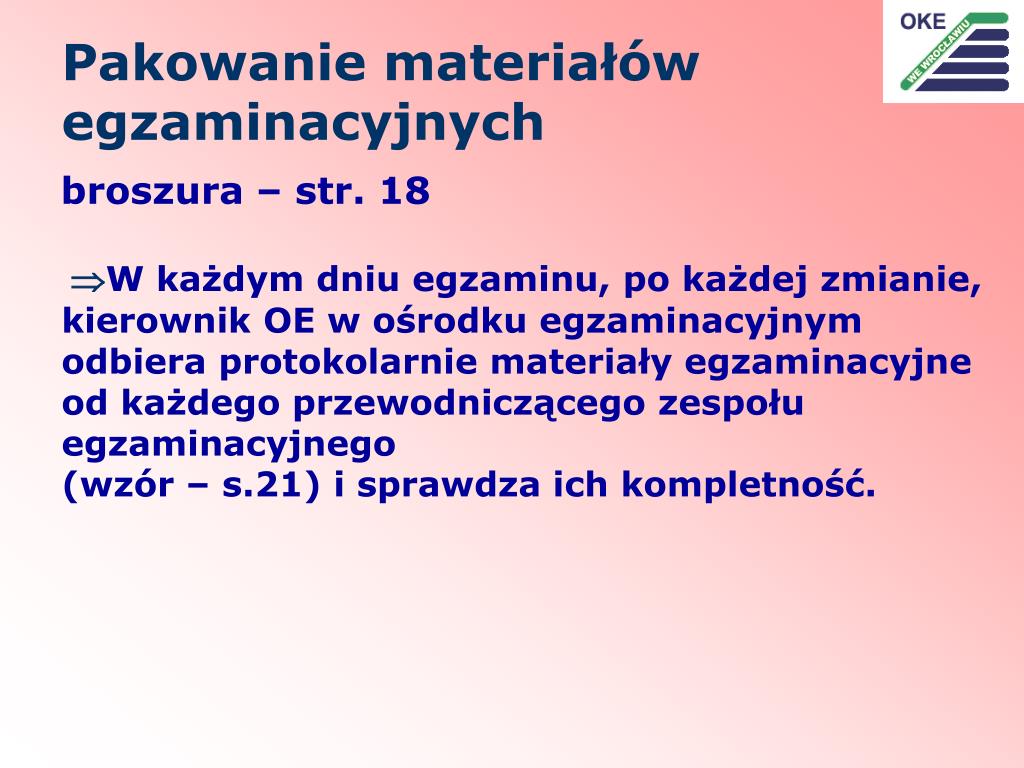 OKE
WE WROCŁAWIU

Pakowanie materiałów egzaminacyjnych

broszura – str. 18

$\Rightarrow$W każdym dniu egzaminu, po każdej zmianie, kierownik OE w ośrodku egzaminacyjnym odbiera protokolarnie materiały egzaminacyjne od każdego przewodniczącego zespołu egzaminacyjnego
(wzór – s.21) i sprawdza ich kompletność.